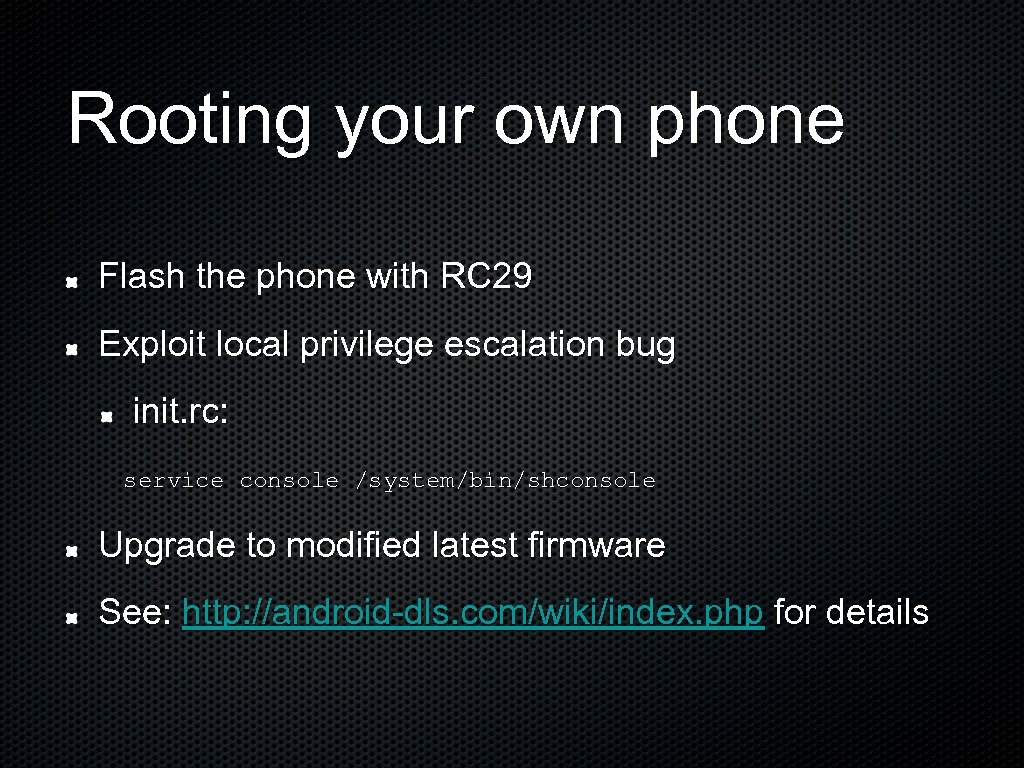 Rooting your own phone

Flash the phone with RC29

Exploit local privilege escalation bug

init.rc:

service console /system/bin/shconsole

Upgrade to modified latest firmware

See: http://android-dls.com/wiki/index.php for details